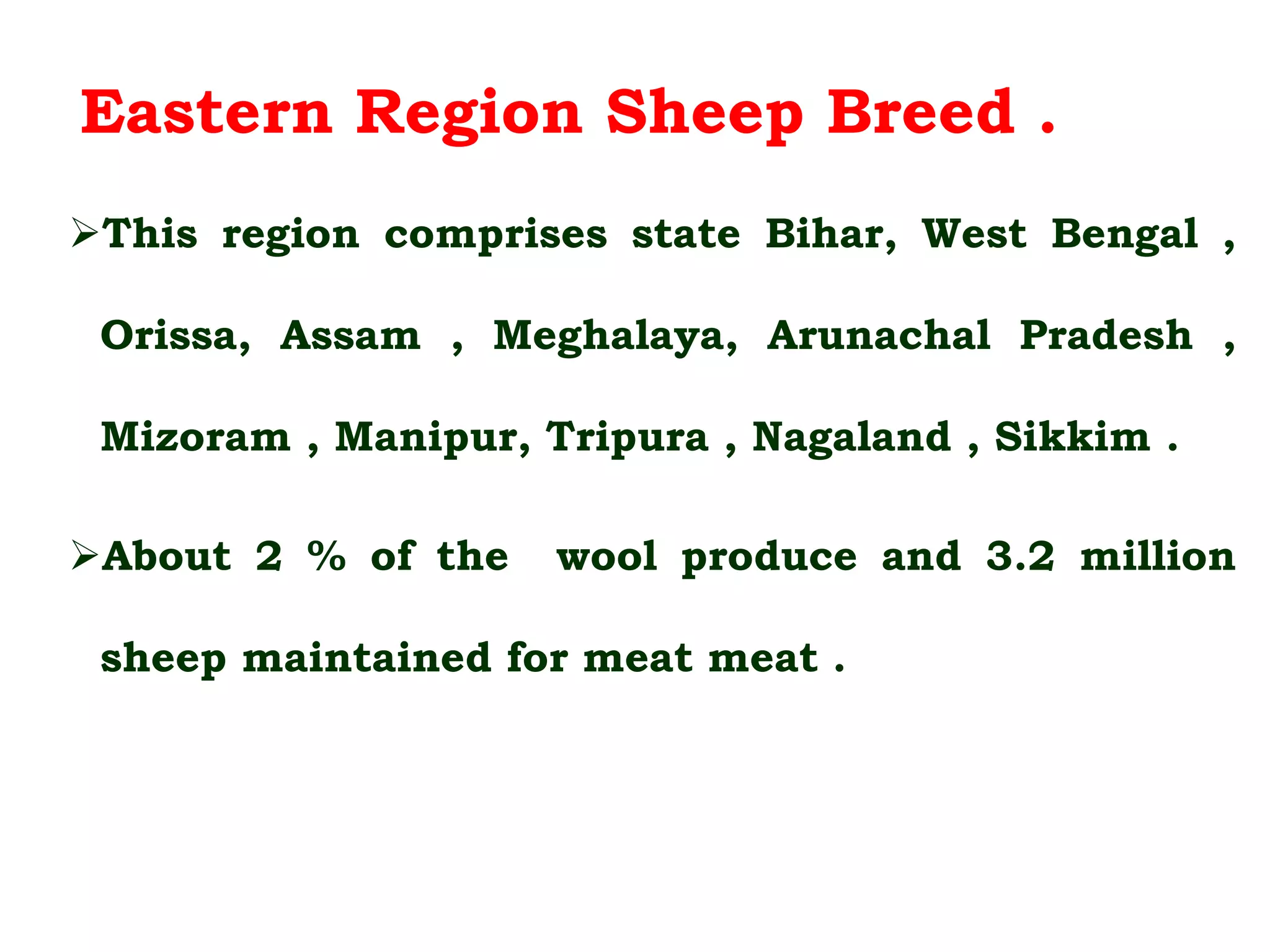 Eastern Region Sheep Breed .

➢This region comprises state Bihar, West Bengal , Orissa, Assam , Meghalaya, Arunachal Pradesh , Mizoram , Manipur, Tripura , Nagaland , Sikkim .

➢About 2 % of the wool produce and 3.2 million sheep maintained for meat meat .